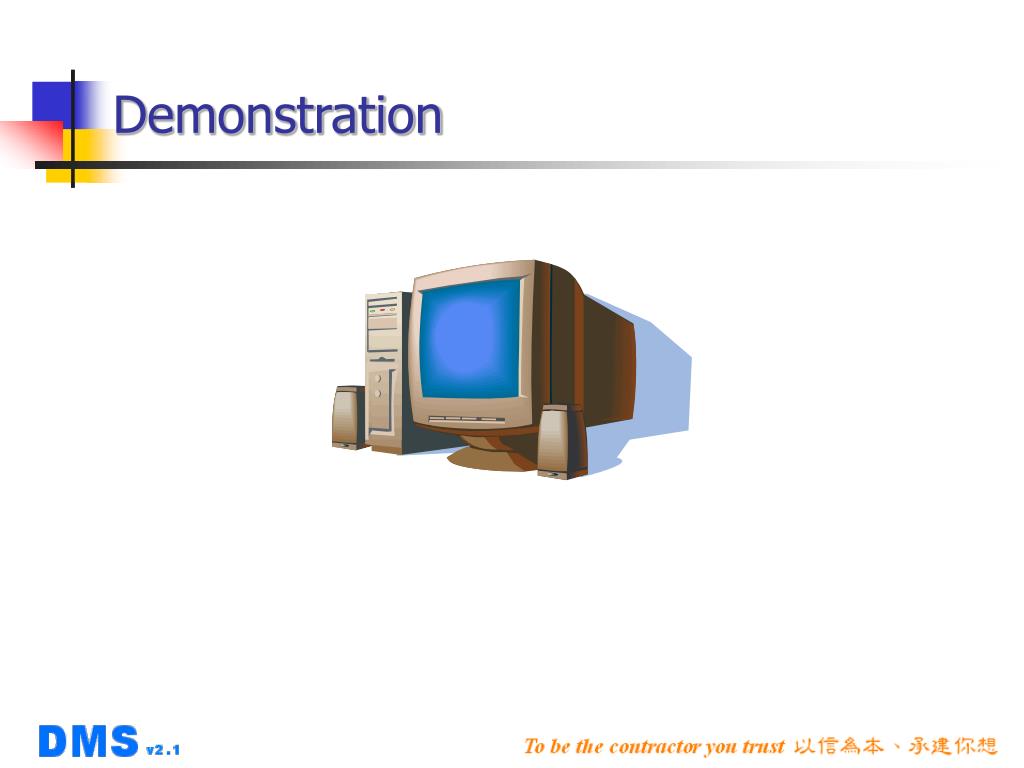 Demonstration

DMS v2.1

To be the contractor you trust 以信為本、承建你想